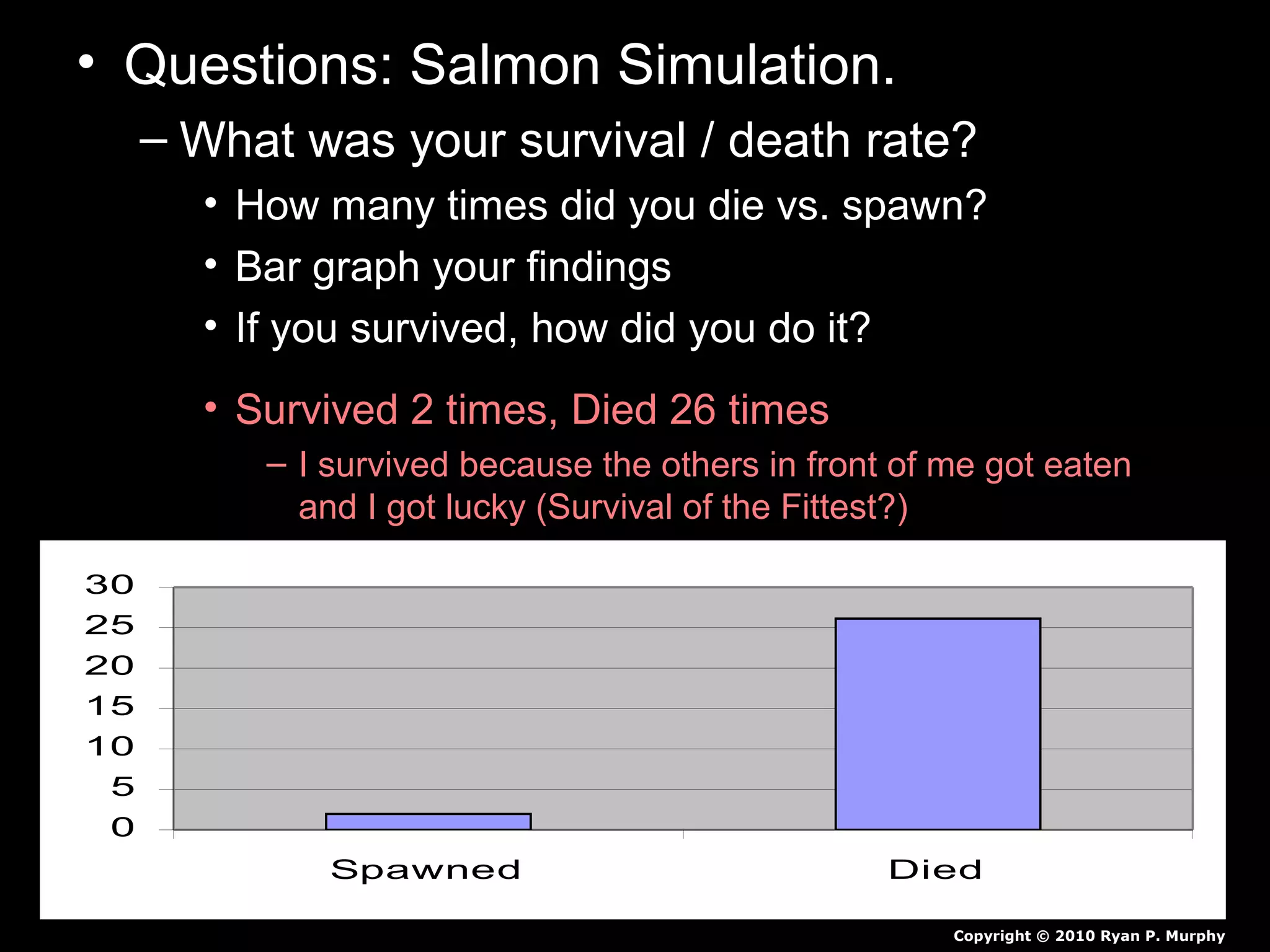 • Questions: Salmon Simulation.
– What was your survival / death rate?
• How many times did you die vs. spawn?
• Bar graph your findings
• If you survived, how did you do it?

• Survived 2 times, Died 26 times
– I survived because the others in front of me got eaten and I got lucky (Survival of the Fittest?)

30
25
20
15
10
5
0
Spawned
Died

Copyright © 2010 Ryan P. Murphy